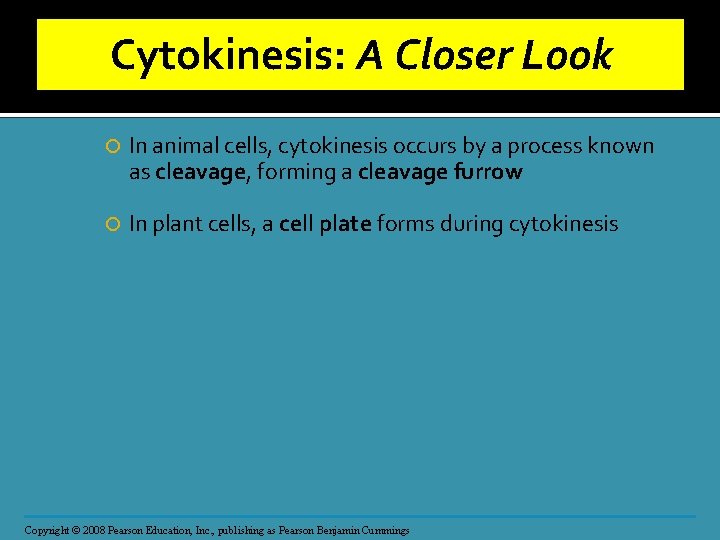 Cytokinesis: A Closer Look

In animal cells, cytokinesis occurs by a process known as cleavage, forming a cleavage furrow

In plant cells, a cell plate forms during cytokinesis

Copyright © 2008 Pearson Education, Inc., publishing as Pearson Benjamin Cummings